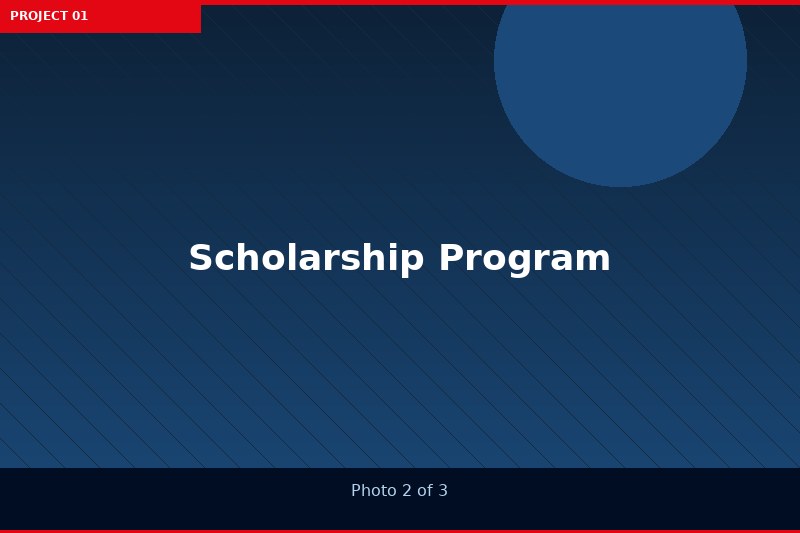 PROJECT 01

Scholarship Program

Photo 2 of 3